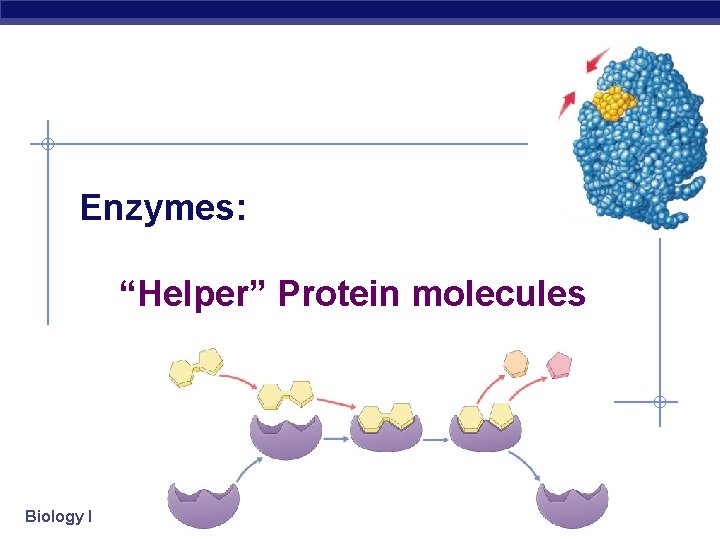 Enzymes:

“Helper” Protein molecules

Biology I